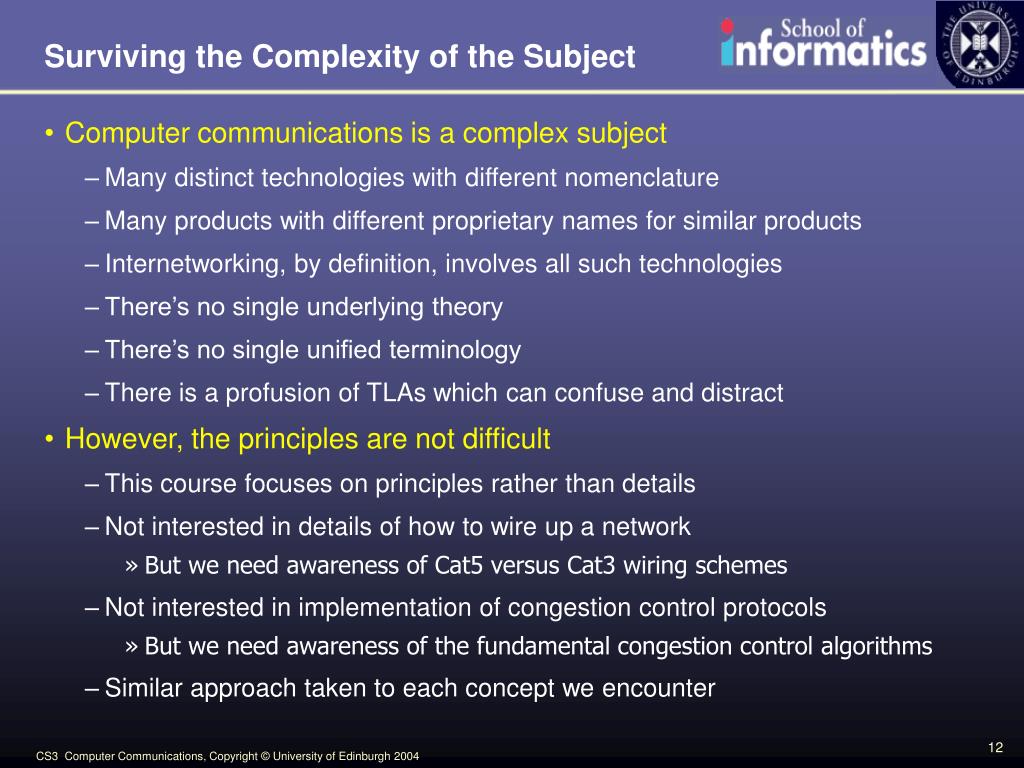 Surviving the Complexity of the Subject

School of informatics

THE UNIVERSITY OF EDINBURGH

• Computer communications is a complex subject
– Many distinct technologies with different nomenclature
– Many products with different proprietary names for similar products
– Internetworking, by definition, involves all such technologies
– There's no single underlying theory
– There's no single unified terminology
– There is a profusion of TLAs which can confuse and distract
• However, the principles are not difficult
– This course focuses on principles rather than details
– Not interested in details of how to wire up a network
» But we need awareness of Cat5 versus Cat3 wiring schemes
– Not interested in implementation of congestion control protocols
» But we need awareness of the fundamental congestion control algorithms
– Similar approach taken to each concept we encounter

CS3 Computer Communications, Copyright © University of Edinburgh 2004

12